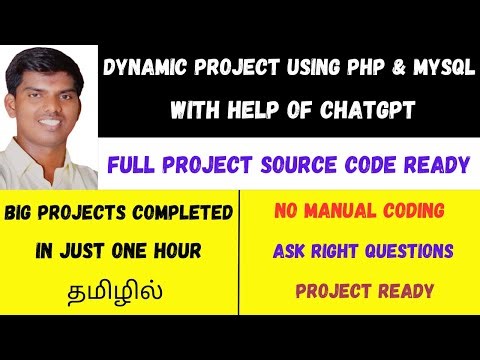 DYNAMIC PROJECT USING PHP & MYSQL
WITH HELP OF CHATGPT

FULL PROJECT SOURCE CODE READY

BIG PROJECTS COMPLETED IN JUST ONE HOUR

தமிழில்

NO MANUAL CODING

ASK RIGHT QUESTIONS

PROJECT READY